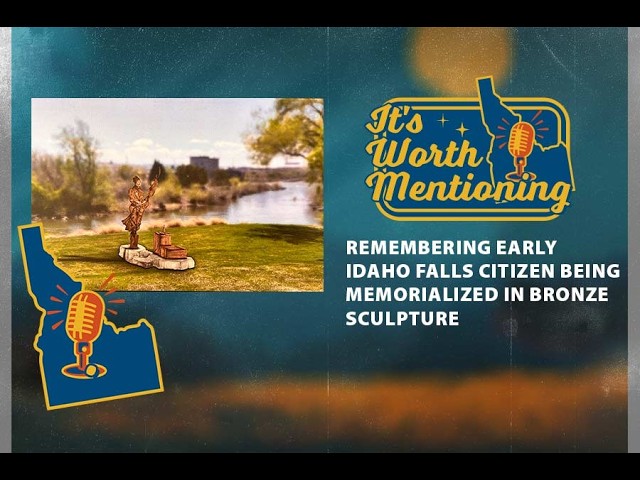 It's Worth Mentioning

REMEMBERING EARLY IDAHO FALLS CITIZEN BEING MEMORIALIZED IN BRONZE SCULPTURE